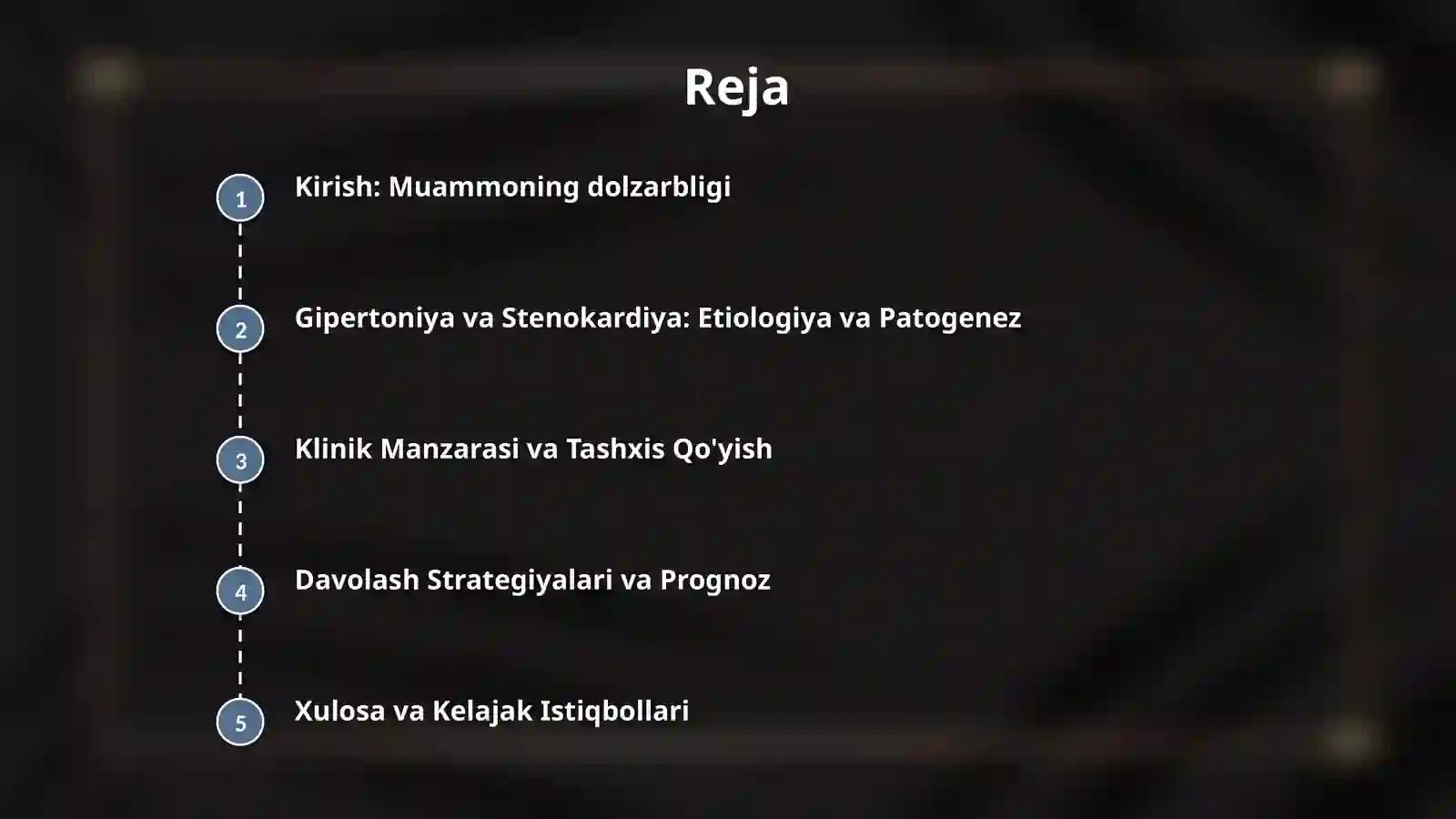 Reja

1 Kirish: Muammoning dolzarbligi

2 Gipertoniya va Stenokardiya: Etiologiya va Patogenez

3 Klinik Manzarasi va Tashxis Qo'yish

4 Davolash Strategiyalari va Prognoz

5 Xulosa va Kelajak Istiqbollari